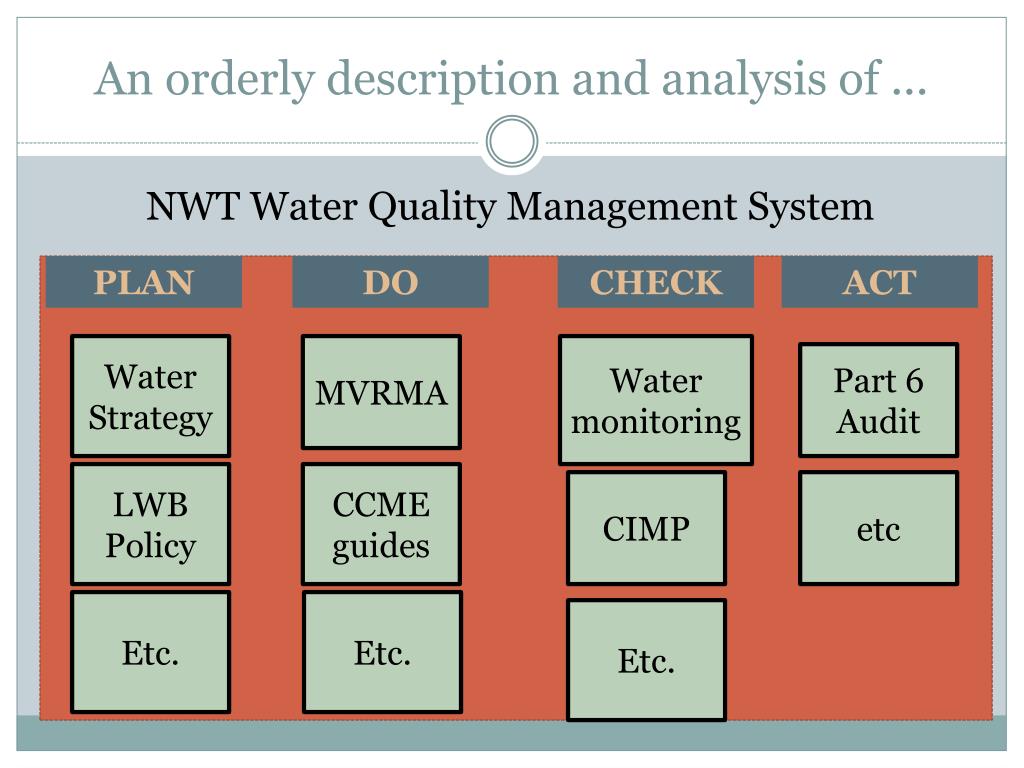 An orderly description and analysis of …

NWT Water Quality Management System

PLAN

Water Strategy

LWB Policy

Etc.

DO

MVRMA

CCME guides

Etc.

CHECK

Water monitoring

CIMP

Etc.

ACT

Part 6 Audit

etc